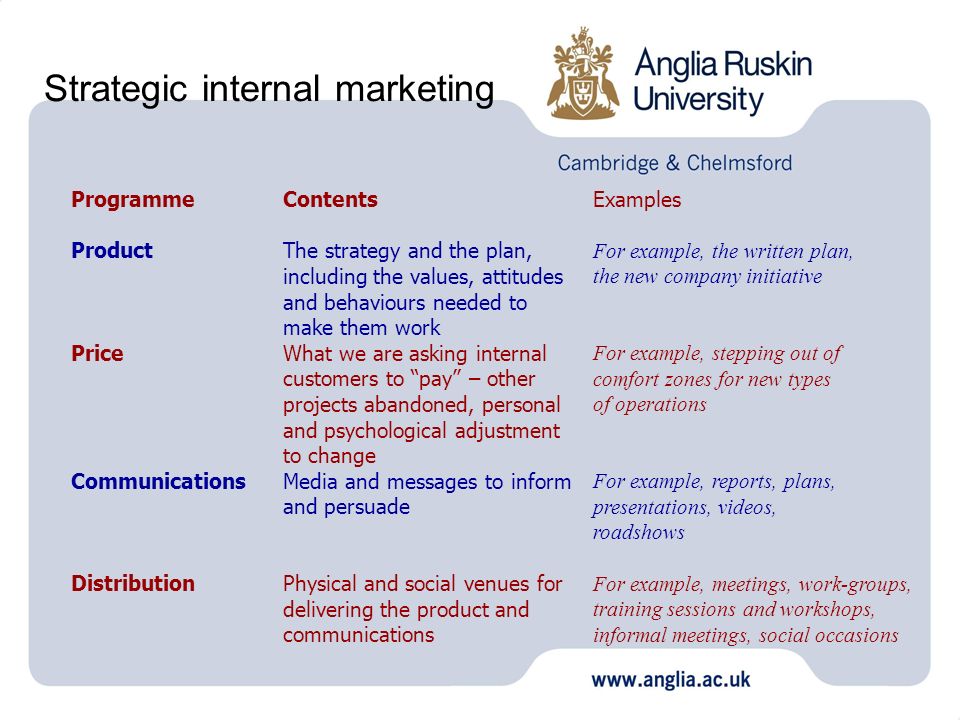 Strategic internal marketing

Anglia Ruskin University

Cambridge & Chelmsford

| Programme | Contents | Examples |
|---|---|---|
| Product | The strategy and the plan, including the values, attitudes and behaviours needed to make them work | For example, the written plan, the new company initiative |
| Price | What we are asking internal customers to "pay" – other projects abandoned, personal and psychological adjustment to change | For example, stepping out of comfort zones for new types of operations |
| Communications | Media and messages to inform and persuade | For example, reports, plans, presentations, videos, roadshows |
| Distribution | Physical and social venues for delivering the product and communications | For example, meetings, work-groups, training sessions and workshops, informal meetings, social occasions |

www.anglia.ac.uk